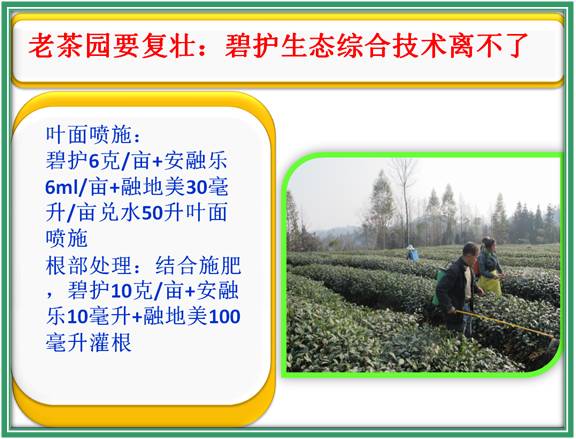 老茶园要复壮：碧护生态综合技术离不了

叶面喷施：
碧护6克/亩+安融乐6ml/亩+融地美30毫升/亩兑水50升叶面喷施
根部处理：结合施肥，碧护10克/亩+安融乐10毫升+融地美100毫升灌根